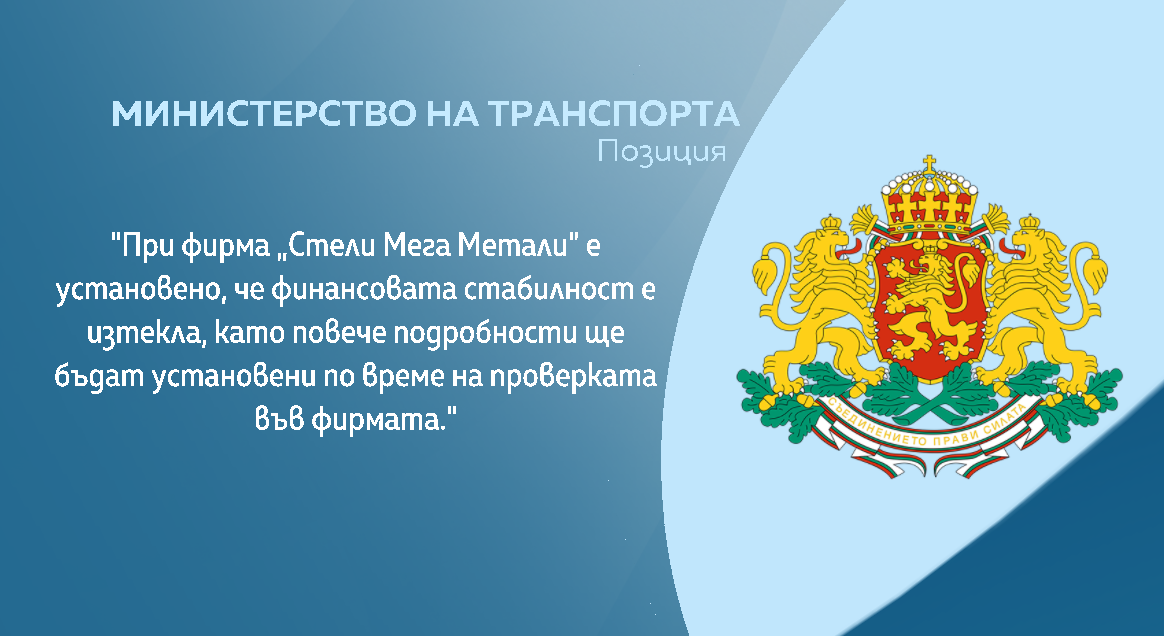 МИНИСТЕРСТВО НА ТРАНСПОРТА
Позиция

"При фирма „Стели Мега Метали" е установено, че финансовата стабилност е изтекла, като повече подробности ще бъдат установени по време на проверката във фирмата."

СЪЕДИНЕНИЕТО ПРАВИ СИЛАТА